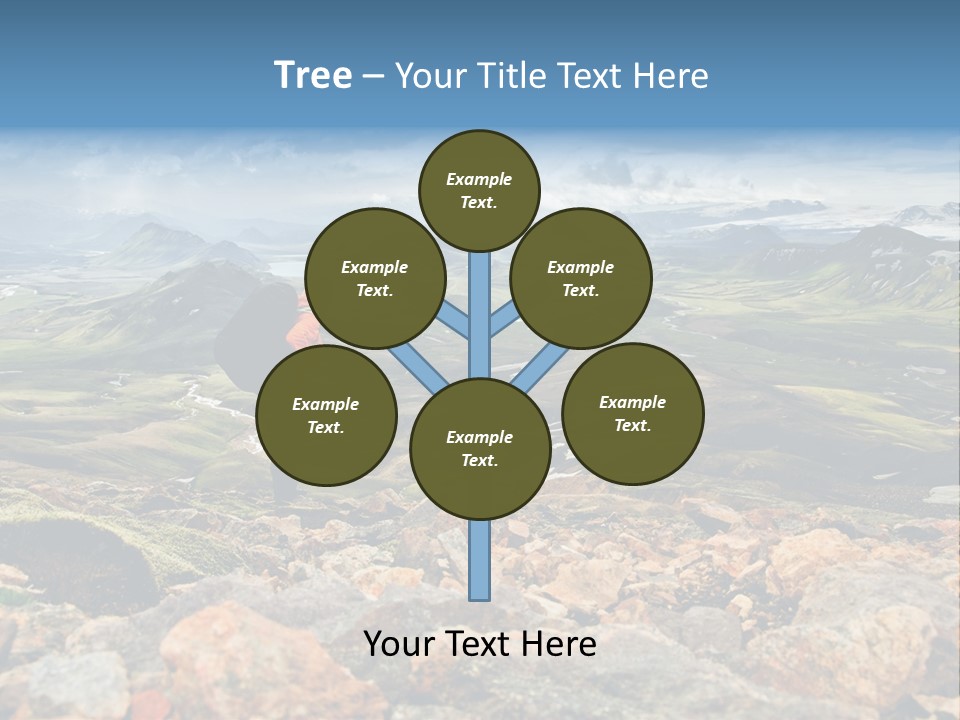 Tree – Your Title Text Here

Example Text.

Example Text.

Example Text.

Example Text.

Example Text.

Example Text.

Your Text Here